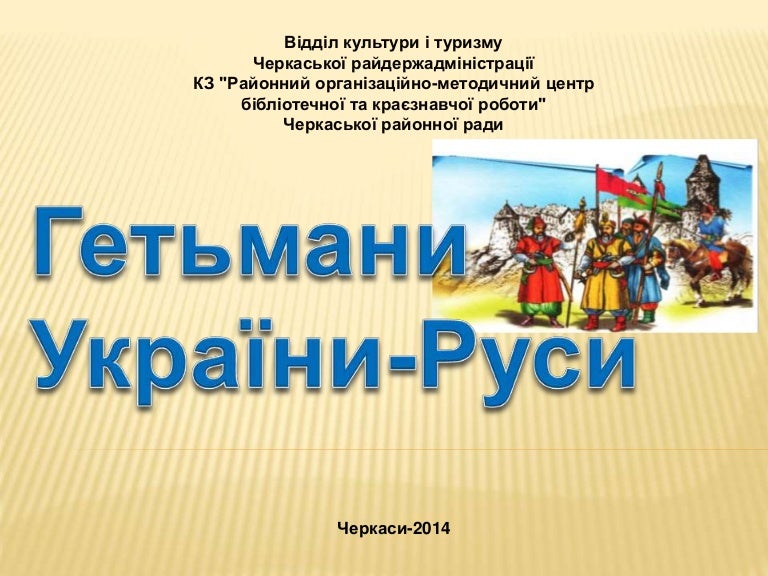 Відділ культури і туризму
Черкаської райдержадміністрації
КЗ "Районний організаційно-методичний центр бібліотечної та краєзнавчої роботи"
Черкаської районної ради

Гетьмани України-Руси

Черкаси-2014